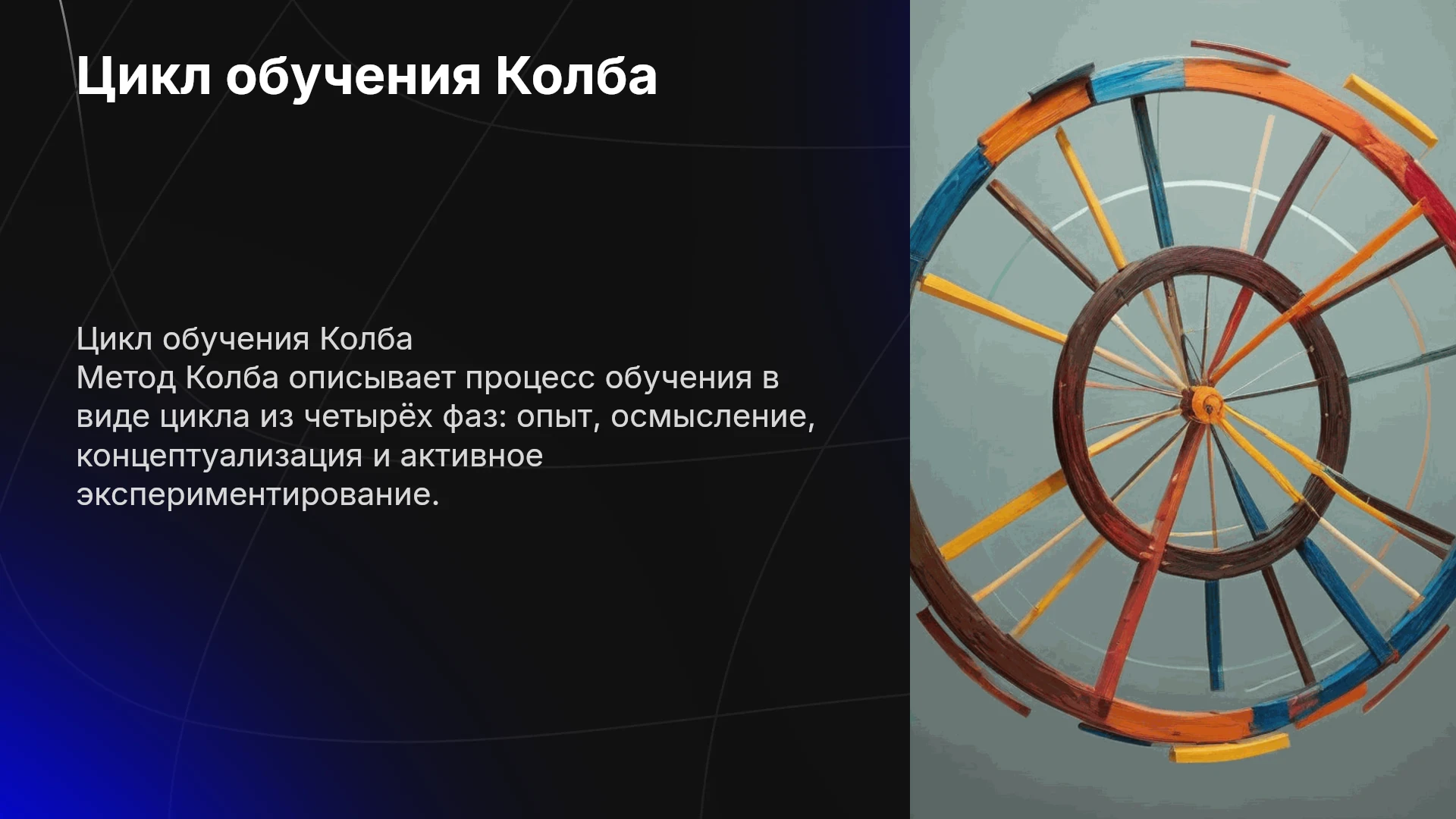 Цикл обучения Колба

Цикл обучения Колба
Метод Колба описывает процесс обучения в виде цикла из четырёх фаз: опыт, осмысление, концептуализация и активное экспериментирование.